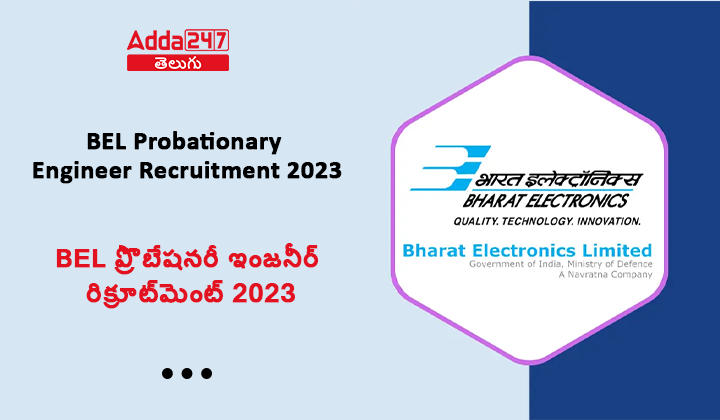 Adda247
తెలుగు

BEL Probationary Engineer Recruitment 2023

BEL ప్రొబేషనరీ ఇంజనీర్ రిక్రూట్‌మెంట్ 2023

भारत इलेक्ट्रॉनिक्स
BHARAT ELECTRONICS
QUALITY. TECHNOLOGY. INNOVATION.

Bharat Electronics Limited
Government of India, Ministry of Defence
A Navratna Company